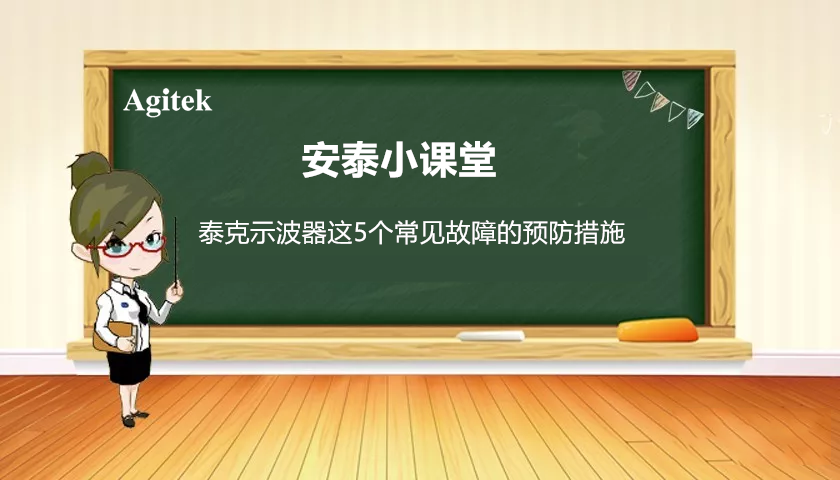 Agitek

安泰小课堂

泰克示波器这5个常见故障的预防措施